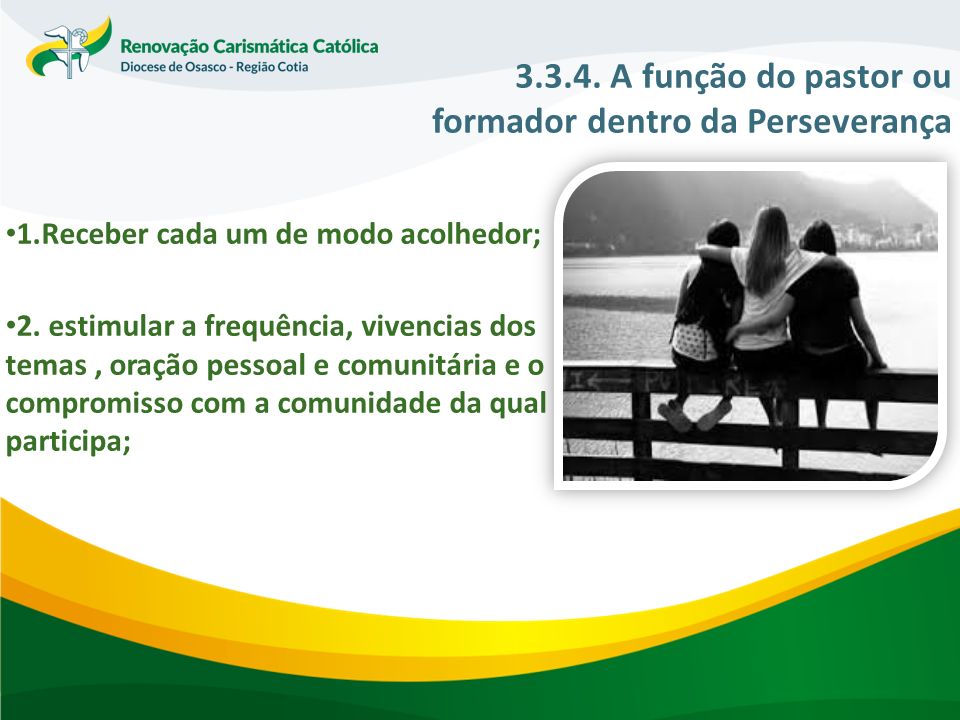 Renovação Carismática Católica
Diocese de Osasco - Região Cotia

3.3.4. A função do pastor ou formador dentro da Perseverança

•1.Receber cada um de modo acolhedor;

•2. estimular a frequência, vivencias dos temas , oração pessoal e comunitária e o compromisso com a comunidade da qual participa;